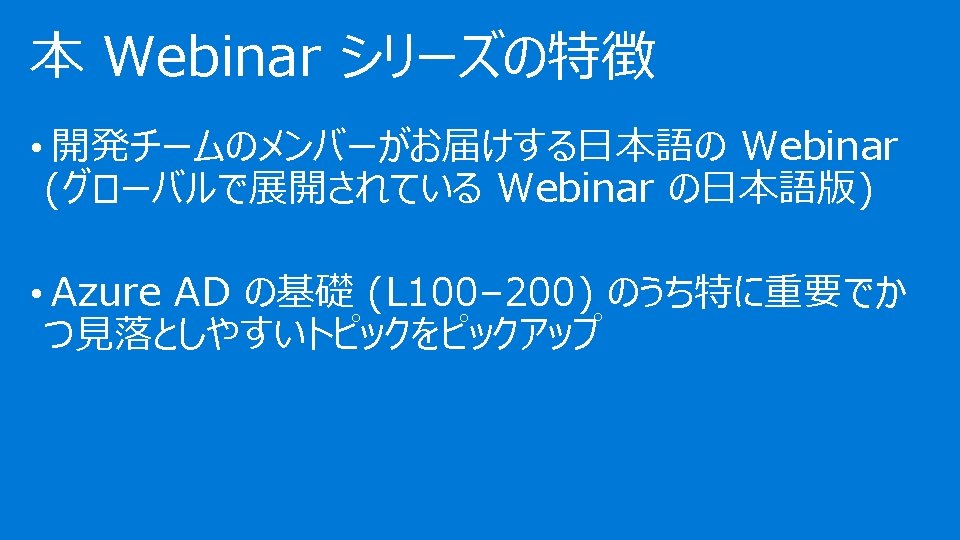 本 Webinar シリーズの特徴

• 開発チームのメンバーがお届けする日本語の Webinar (グローバルで展開されている Webinar の日本語版)

• Azure AD の基礎 (L100–200) のうち特に重要でかつ見落としやすいトピックをピックアップ